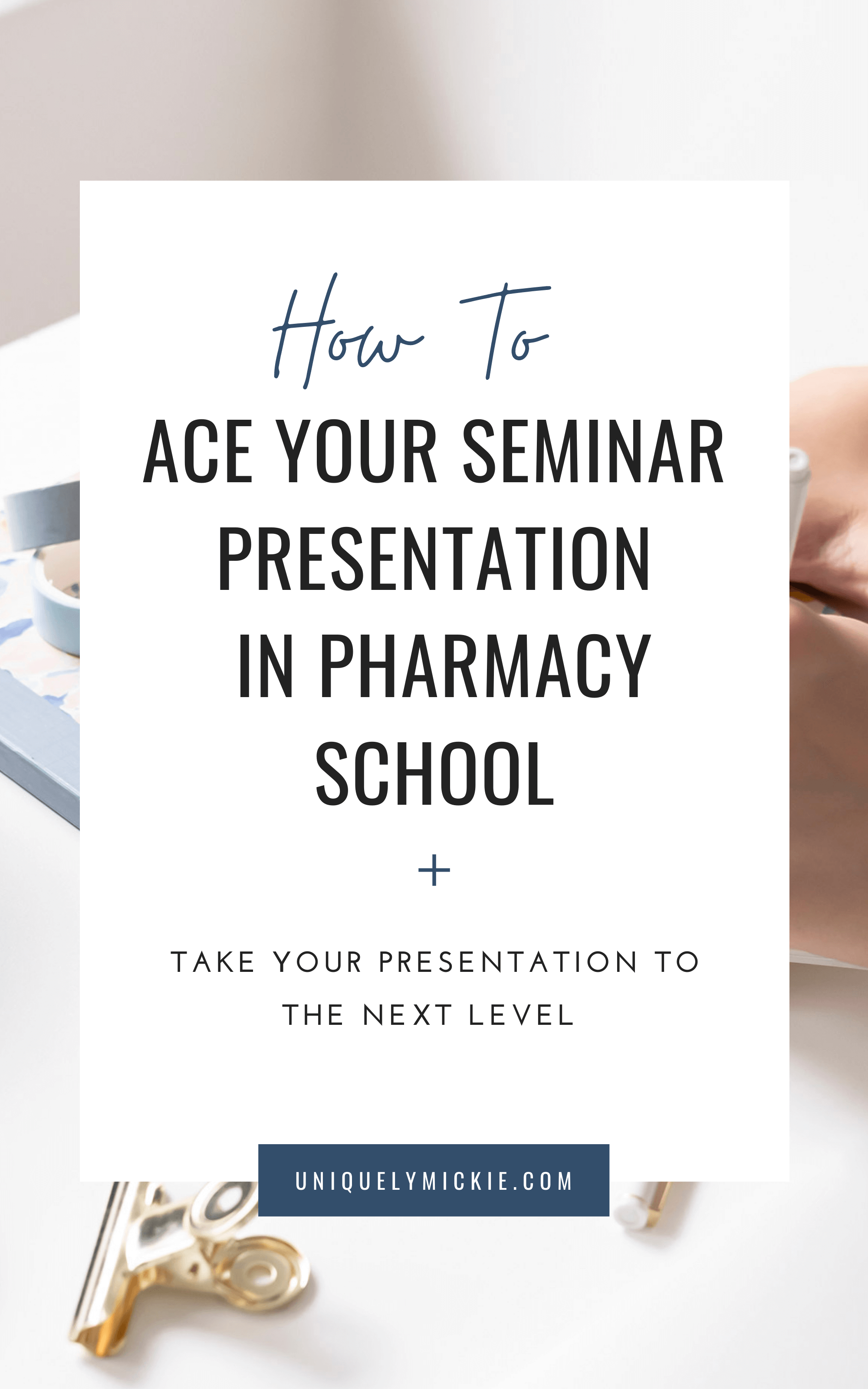 How To

ACE YOUR SEMINAR PRESENTATION IN PHARMACY SCHOOL

+

TAKE YOUR PRESENTATION TO THE NEXT LEVEL

UNIQUELYMICKIE.COM